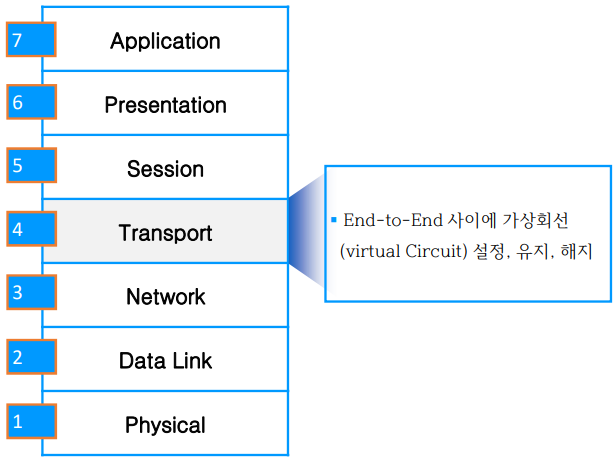 7 Application

6 Presentation

5 Session

4 Transport

3 Network

2 Data Link

1 Physical

▪ End-to-End 사이에 가상회선 (virtual Circuit) 설정, 유지, 해지